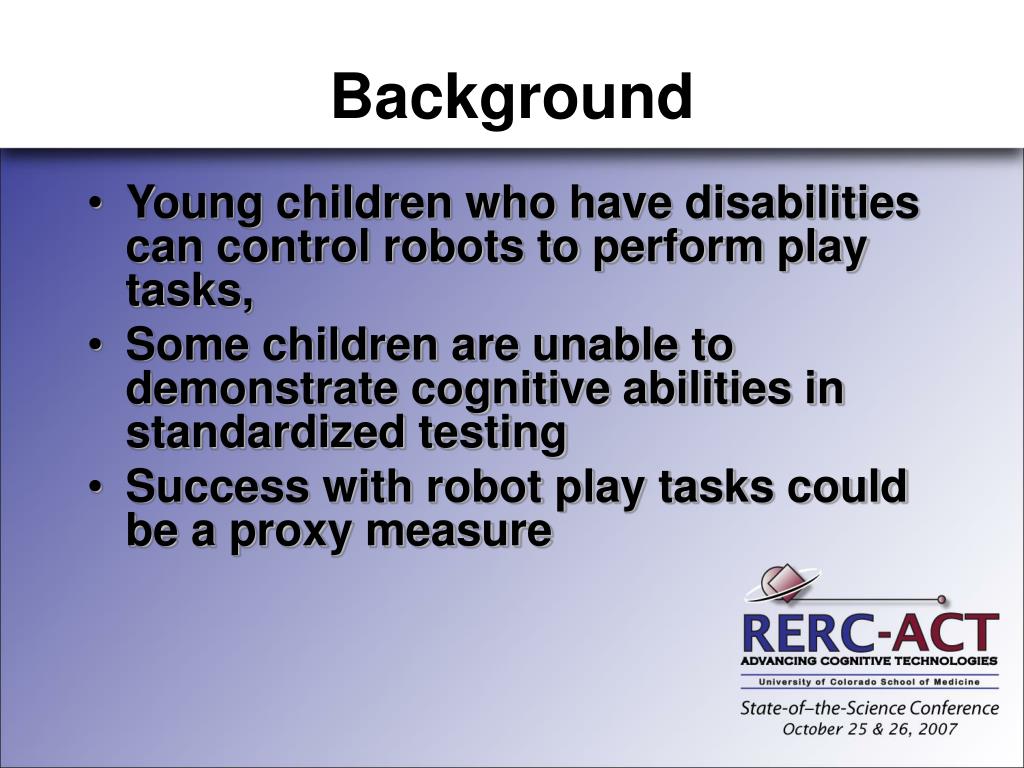 Background

• Young children who have disabilities can control robots to perform play tasks,
• Some children are unable to demonstrate cognitive abilities in standardized testing
• Success with robot play tasks could be a proxy measure

RERC-ACT
ADVANCING COGNITIVE TECHNOLOGIES
University of Colorado School of Medicine
State-of-the-Science Conference
October 25 & 26, 2007